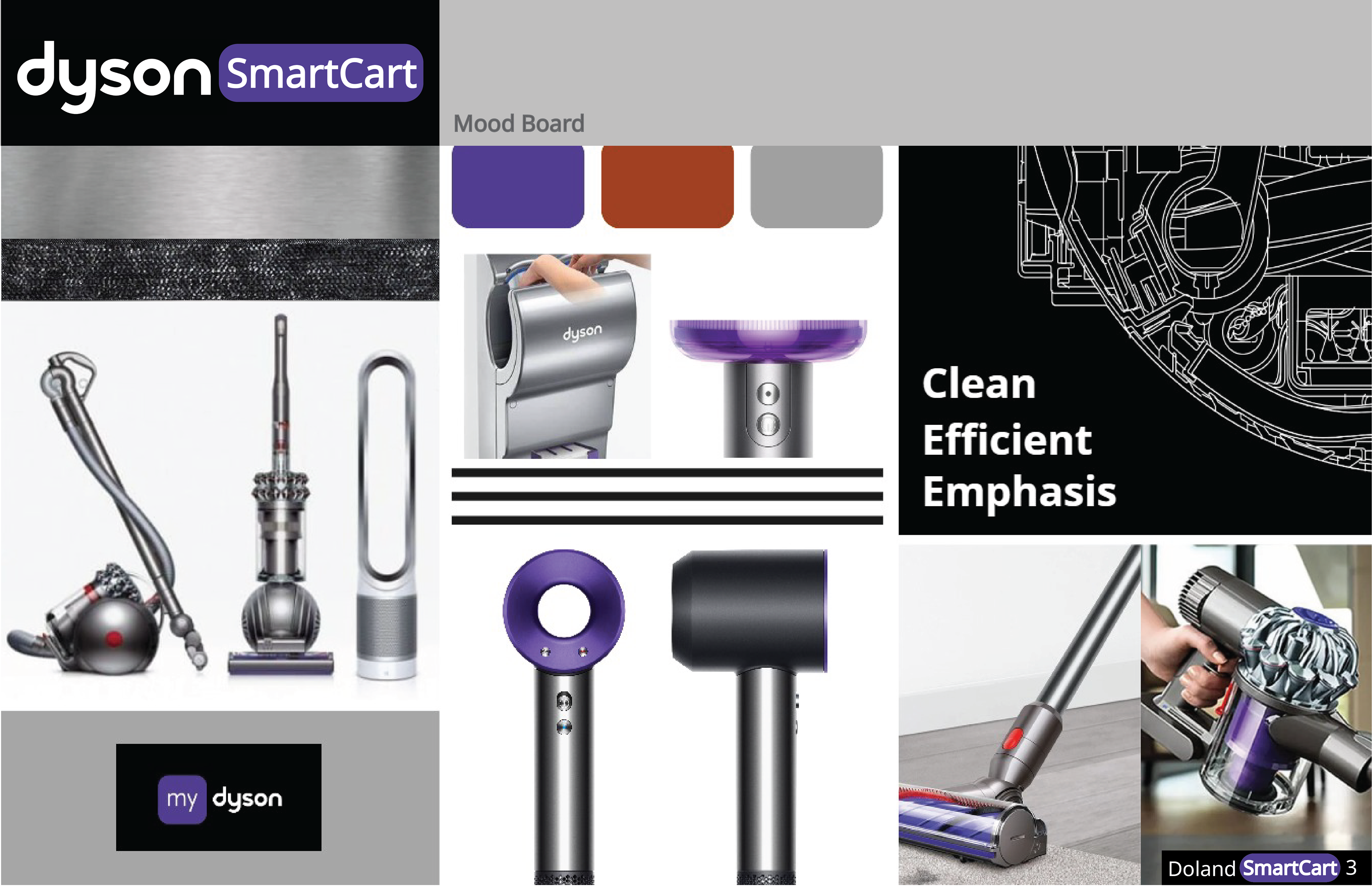 dyson SmartCart

Mood Board

dyson

Clean
Efficient
Emphasis

my dyson

Doland SmartCart 3